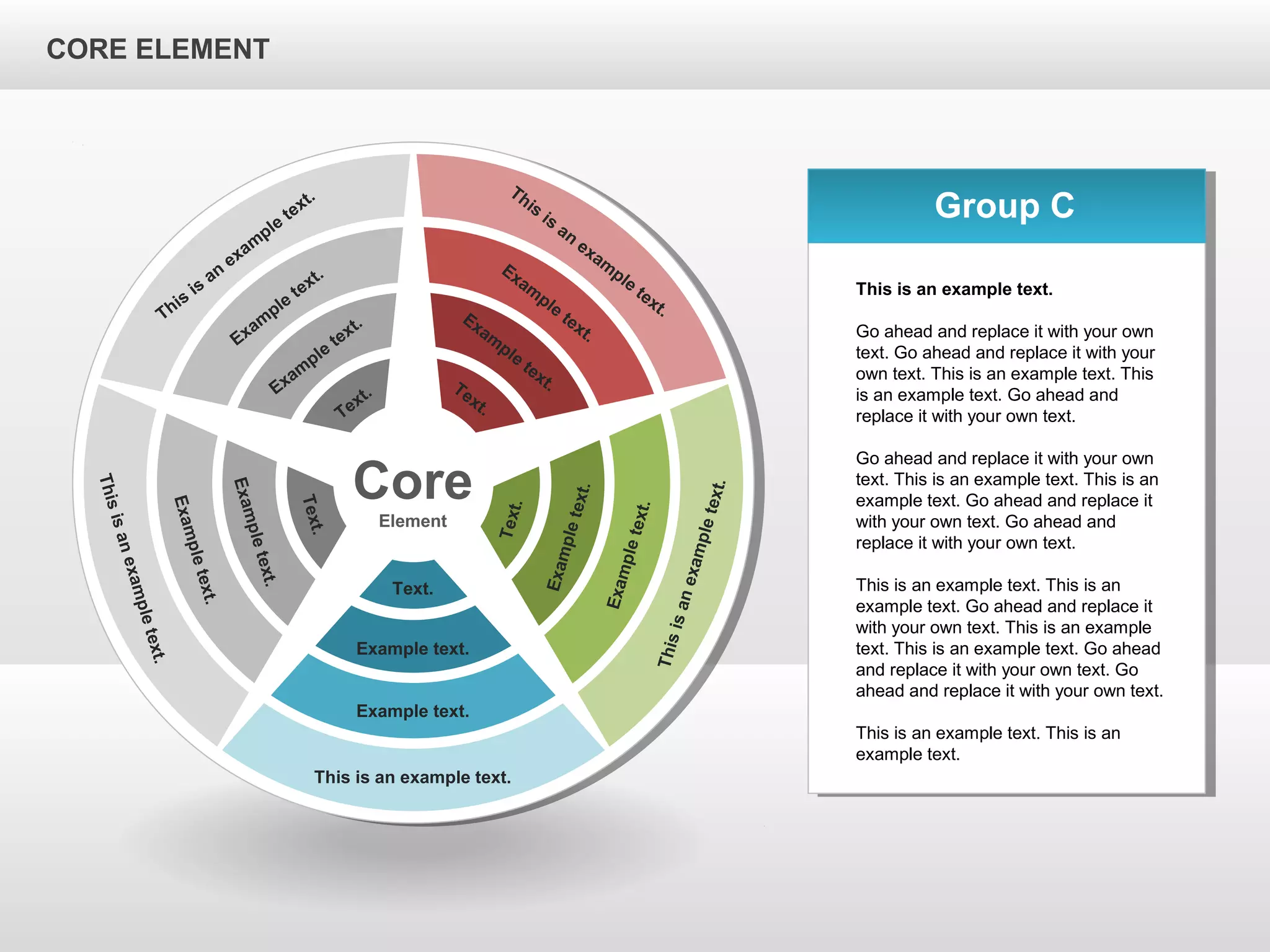 CORE ELEMENT

This is an example text.
Example text.
Example text.
Text.

This is an example text.
Example text.
Example text.
Text.

Core
Element

This is an example text.
Example text.
Example text.
Text.

Text.
Example text.
Example text.
This is an example text.

Text.
Example text.
Example text.
This is an example text.

Group C

This is an example text.

Go ahead and replace it with your own text. Go ahead and replace it with your own text. This is an example text. This is an example text. Go ahead and replace it with your own text.

Go ahead and replace it with your own text. This is an example text. This is an example text. Go ahead and replace it with your own text. Go ahead and replace it with your own text.

This is an example text. This is an example text. Go ahead and replace it with your own text. This is an example text. This is an example text. Go ahead and replace it with your own text. Go ahead and replace it with your own text.

This is an example text. This is an example text.